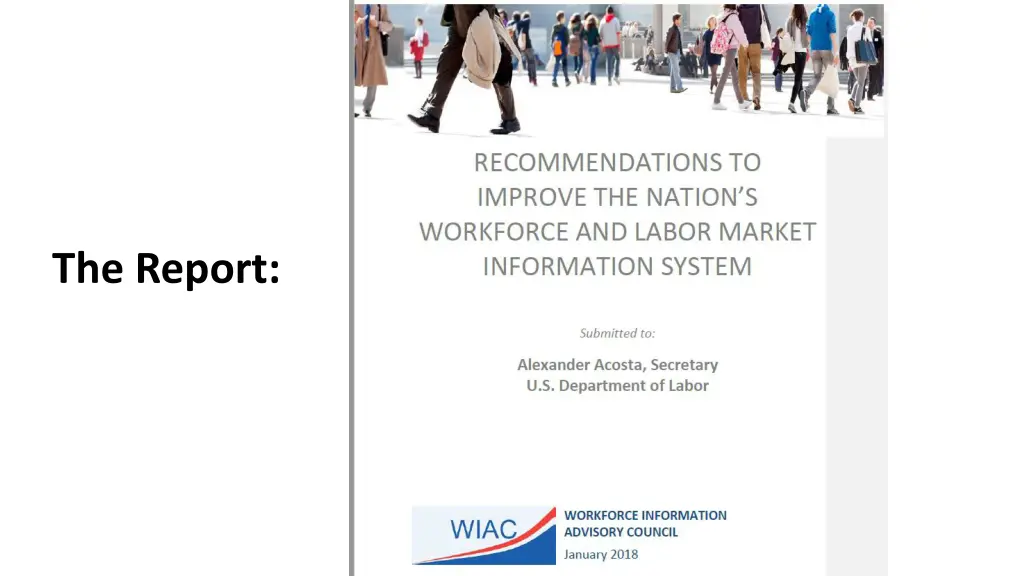 The Report:

RECOMMENDATIONS TO IMPROVE THE NATION'S WORKFORCE AND LABOR MARKET INFORMATION SYSTEM

Submitted to:

Alexander Acosta, Secretary
U.S. Department of Labor

WIAC

WORKFORCE INFORMATION ADVISORY COUNCIL
January 2018